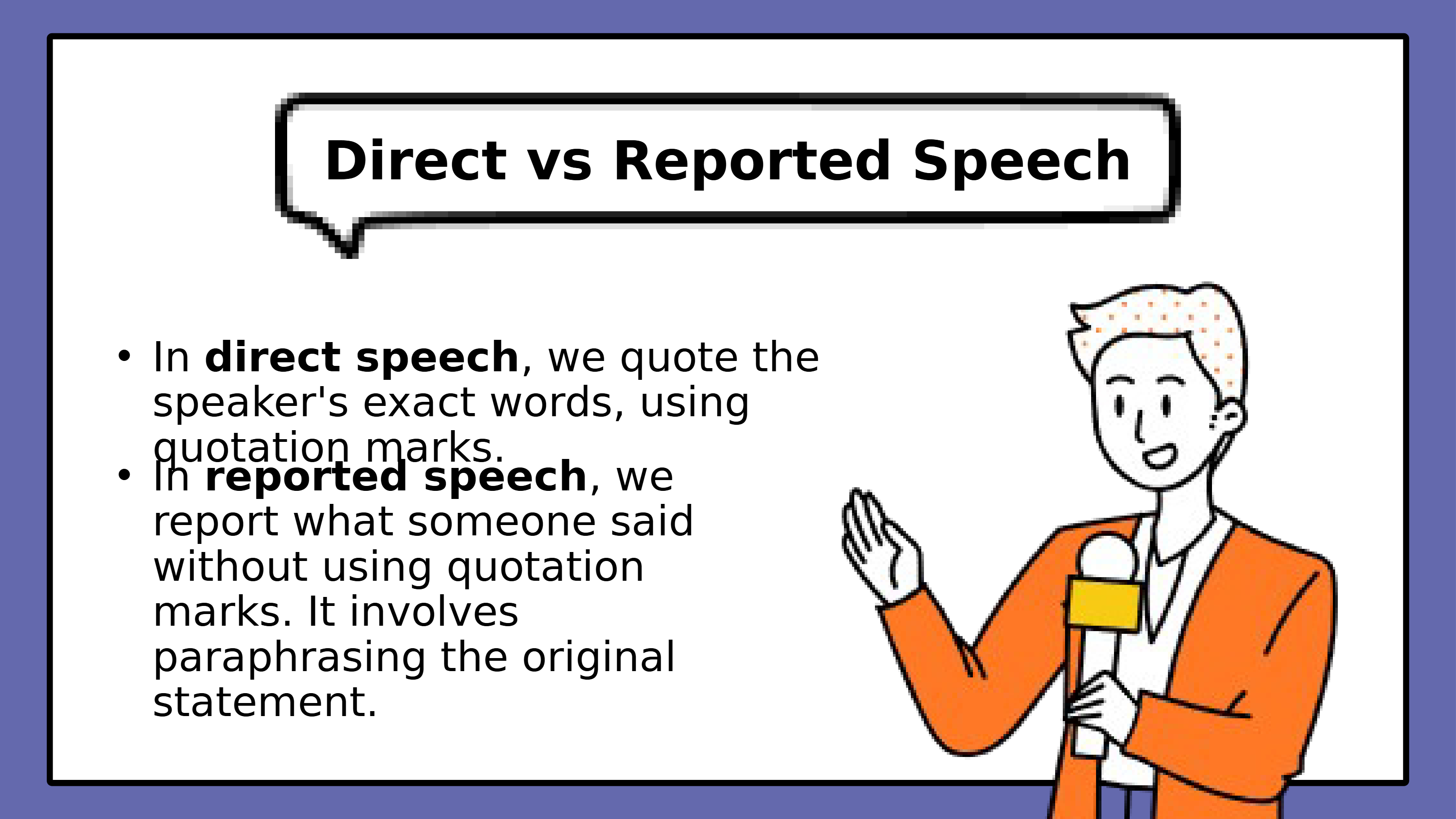 Direct vs Reported Speech

• In direct speech, we quote the speaker's exact words, using quotation marks.

• In reported speech, we report what someone said without using quotation marks. It involves paraphrasing the original statement.